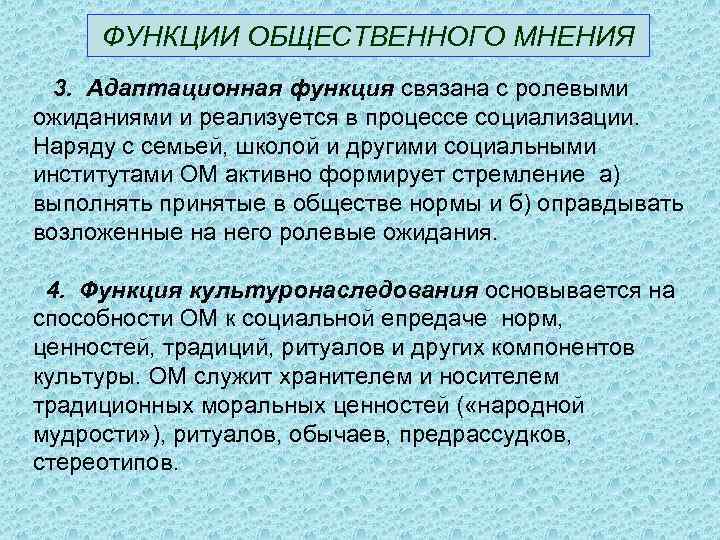 ФУНКЦИИ ОБЩЕСТВЕННОГО МНЕНИЯ

3. Адаптационная функция связана с ролевыми ожиданиями и реализуется в процессе социализации. Наряду с семьей, школой и другими социальными институтами ОМ активно формирует стремление а) выполнять принятые в обществе нормы и б) оправдывать возложенные на него ролевые ожидания.

4. Функция культуронаследования основывается на способности ОМ к социальной епредаче норм, ценностей, традиций, ритуалов и других компонентов культуры. ОМ служит хранителем и носителем традиционных моральных ценностей («народной мудрости»), ритуалов, обычаев, предрассудков, стереотипов.